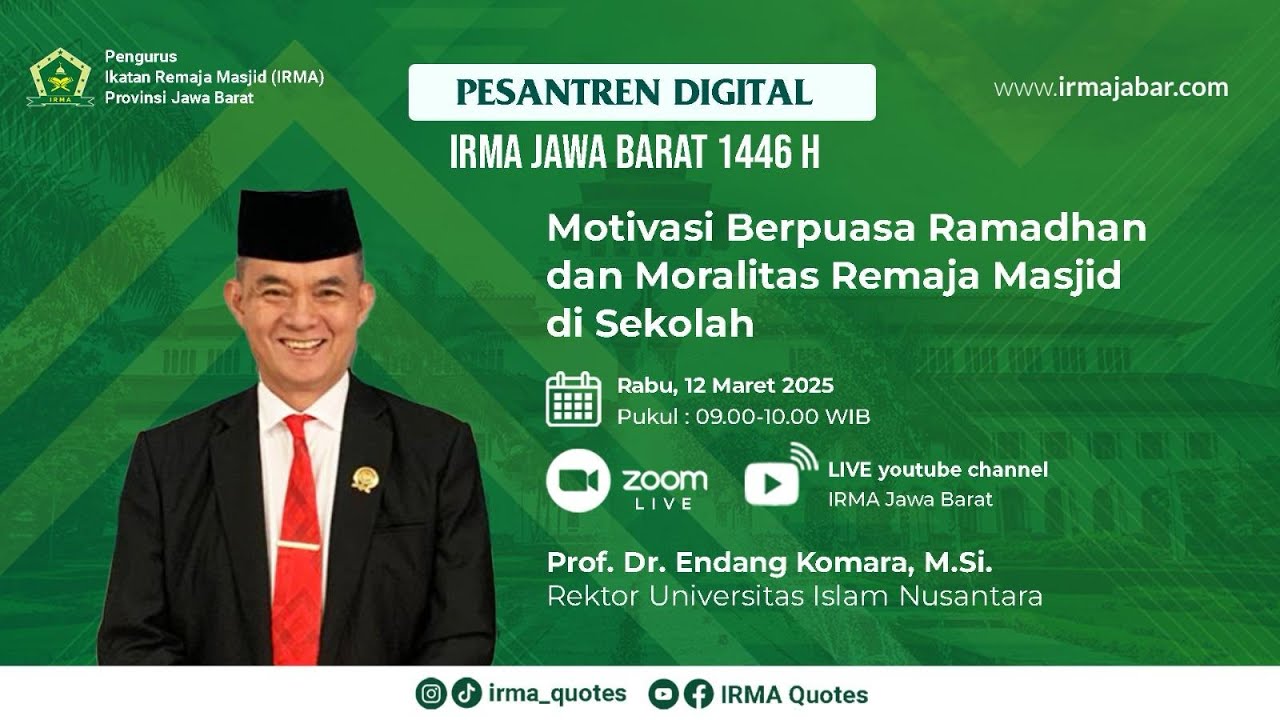 IRMA

Pengurus
Ikatan Remaja Masjid (IRMA)
Provinsi Jawa Barat

PESANTREN DIGITAL
IRMA JAWA BARAT 1446 H

www.irmajabar.com

Motivasi Berpuasa Ramadhan dan Moralitas Remaja Masjid di Sekolah

Rabu, 12 Maret 2025
Pukul : 09.00-10.00 WIB

ZOOM LIVE

LIVE youtube channel
IRMA Jawa Barat

Prof. Dr. Endang Komara, M.Si.
Rektor Universitas Islam Nusantara

irma_quotes IRMA Quotes